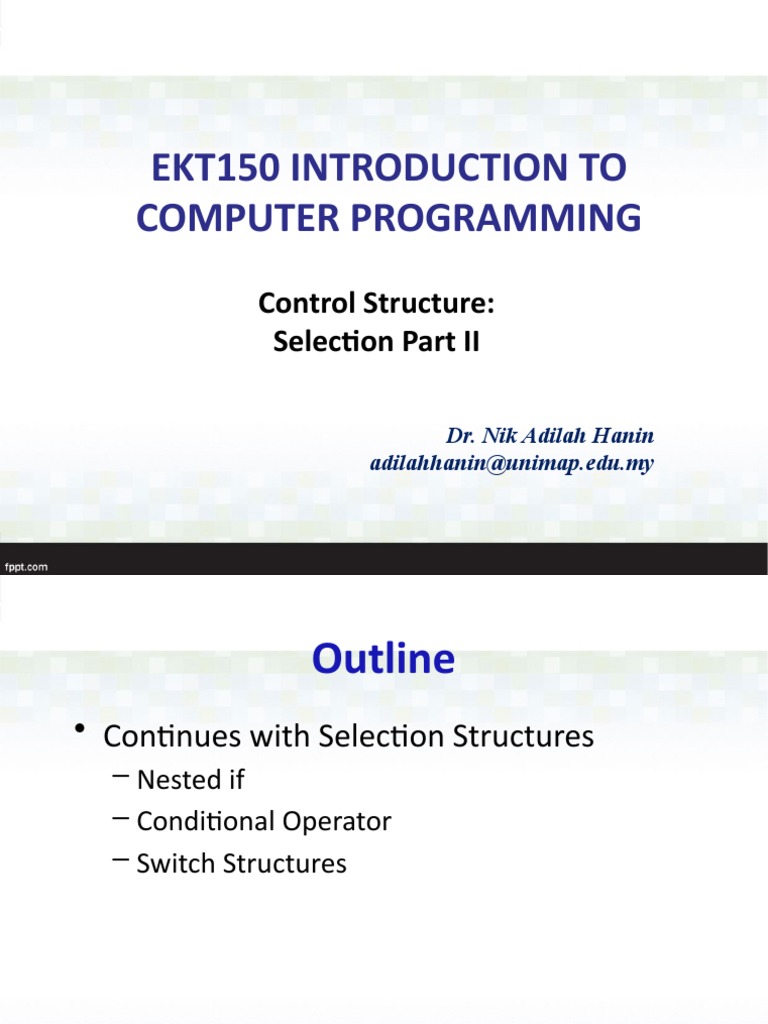 EKT150 INTRODUCTION TO COMPUTER PROGRAMMING

Control Structure:
Selection Part II

Dr. Nik Adilah Hanin
adilahhanin@unimap.edu.my

fppt.com

Outline

• Continues with Selection Structures
– Nested if
– Conditional Operator
– Switch Structures